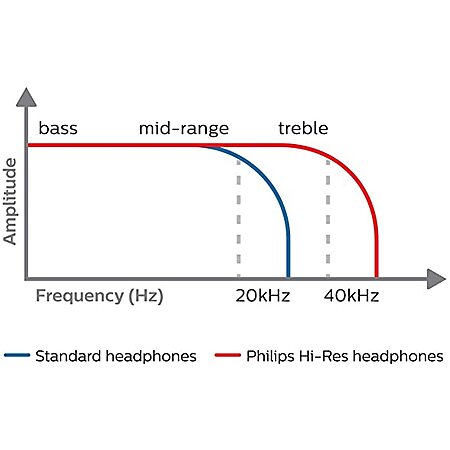 Amplitude

bass mid-range treble

Frequency (Hz) 20kHz 40kHz

Standard headphones Philips Hi-Res headphones